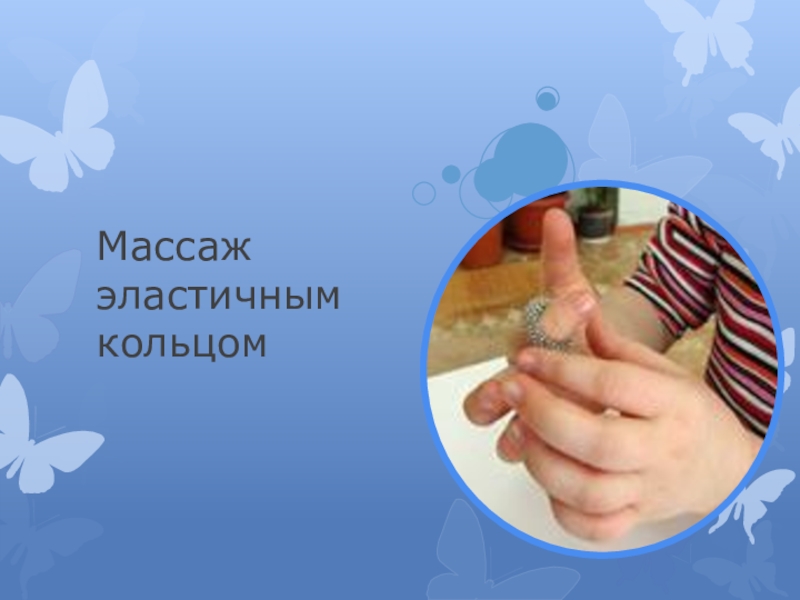 Массаж эластичным кольцом